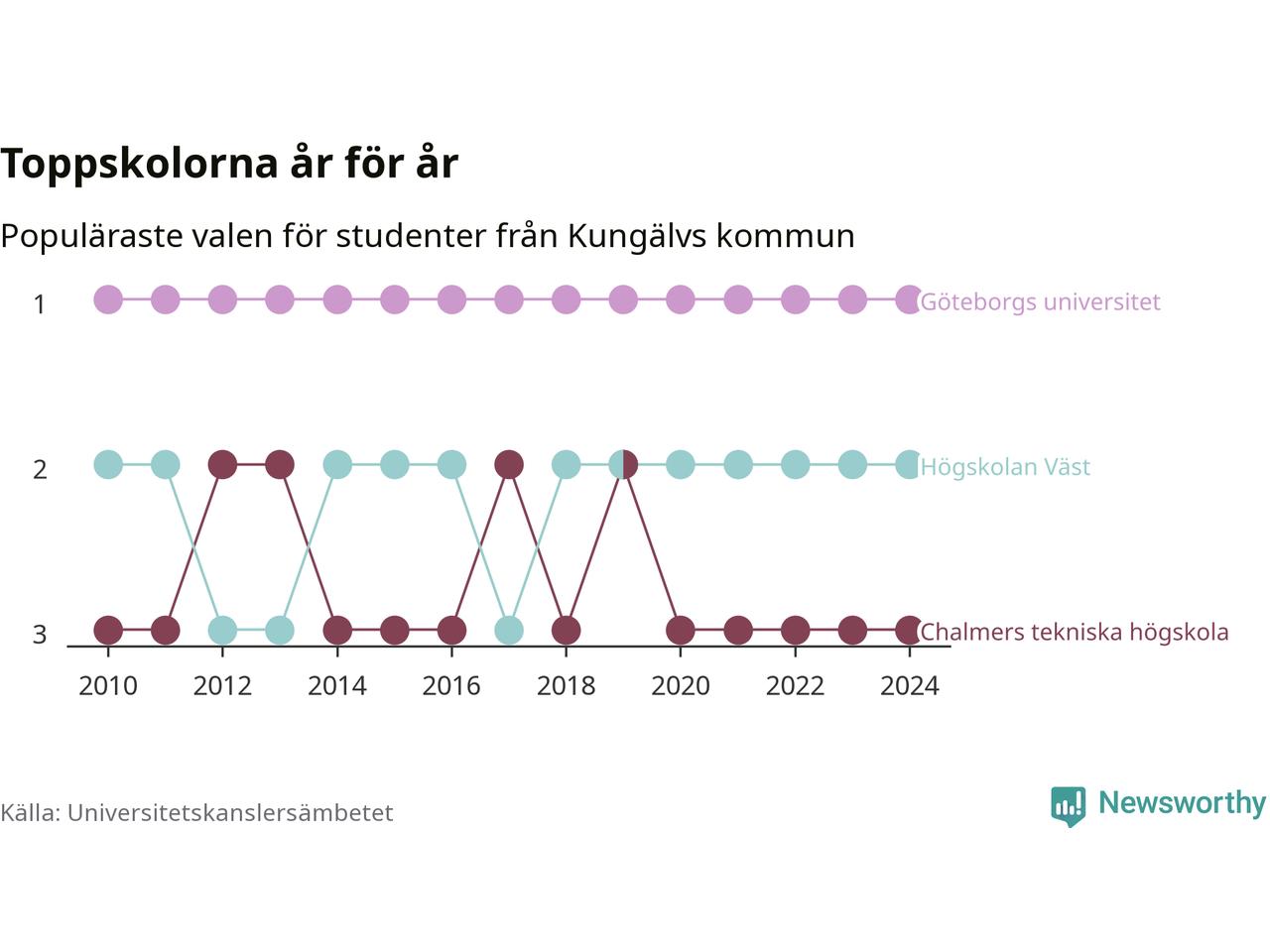 Toppskolorna år för år

Populäraste valen för studenter från Kungälvs kommun

1
2
3

Göteborgs universitet
Högskolan Väst
Chalmers tekniska högskola

2010
2012
2014
2016
2018
2020
2022
2024

Källa: Universitetskanslersämbetet

Newsworthy